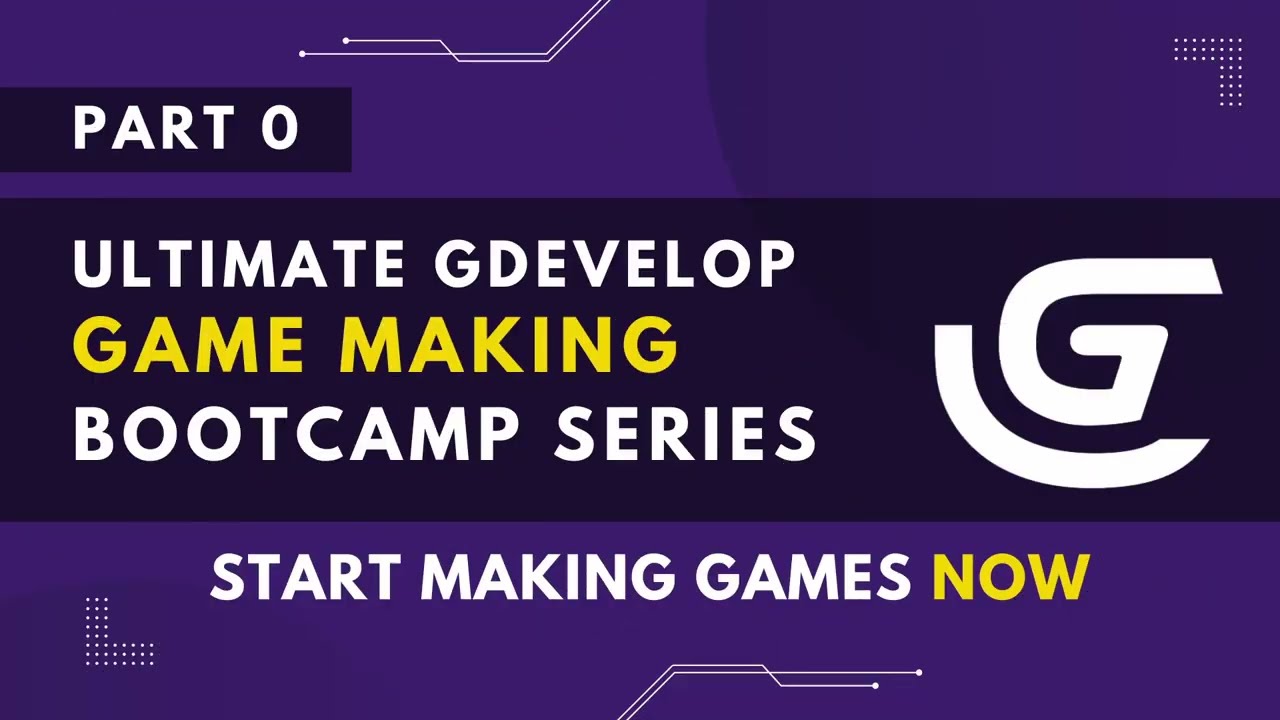 PART 0

ULTIMATE GDEVELOP
GAME MAKING
BOOTCAMP SERIES

START MAKING GAMES NOW